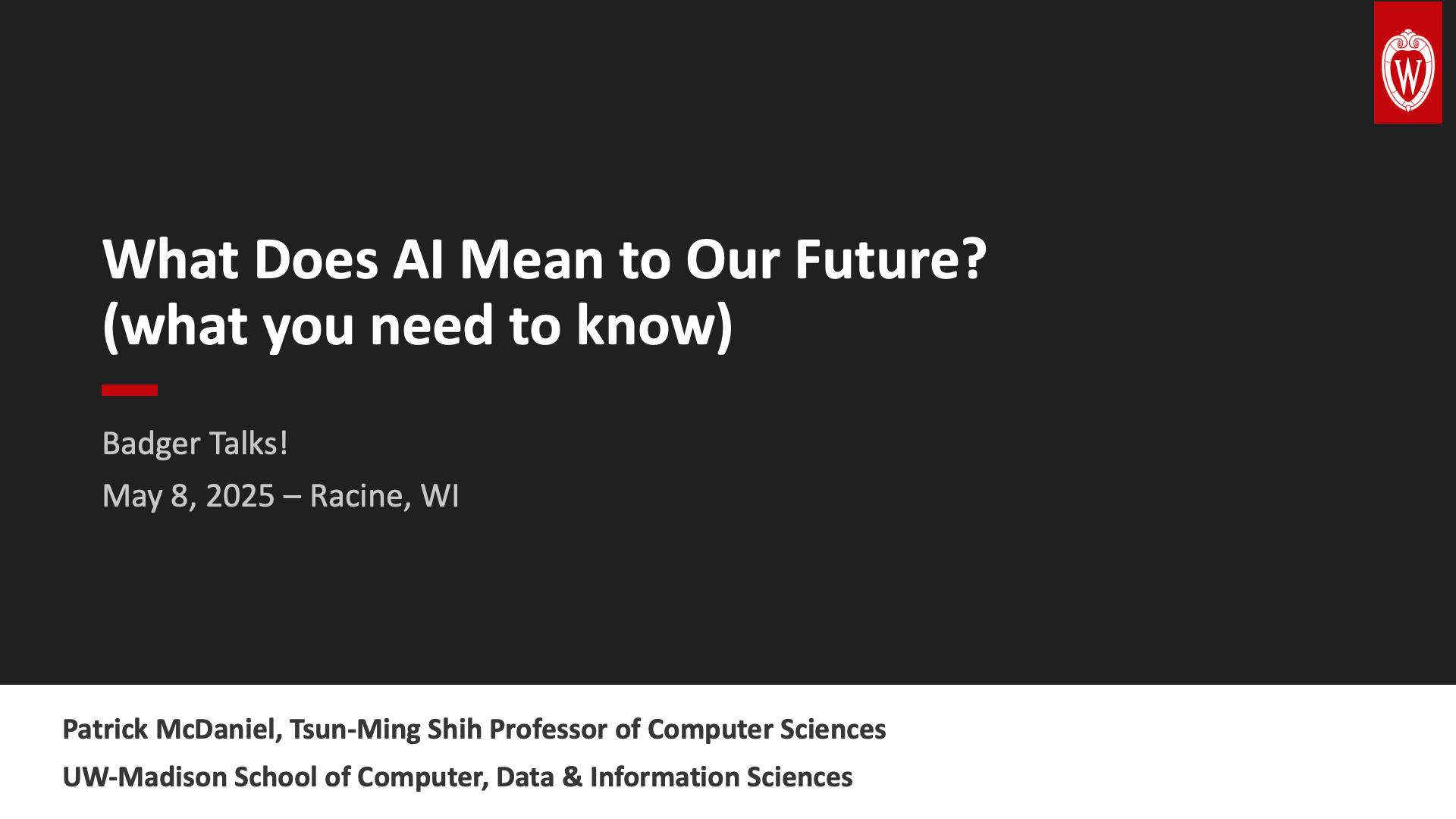 W

What Does AI Mean to Our Future?
(what you need to know)

Badger Talks!

May 8, 2025 – Racine, WI

Patrick McDaniel, Tsun-Ming Shih Professor of Computer Sciences

UW-Madison School of Computer, Data & Information Sciences